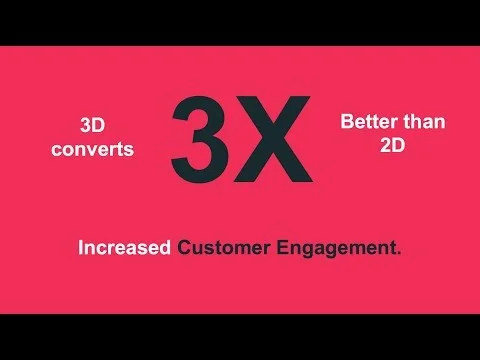 3D converts

3X

Better than 2D

Increased Customer Engagement.